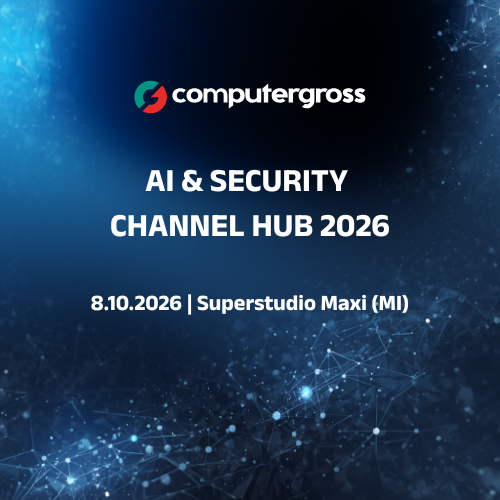 computergross

AI & SECURITY
CHANNEL HUB 2026

8.10.2026 | Superstudio Maxi (MI)